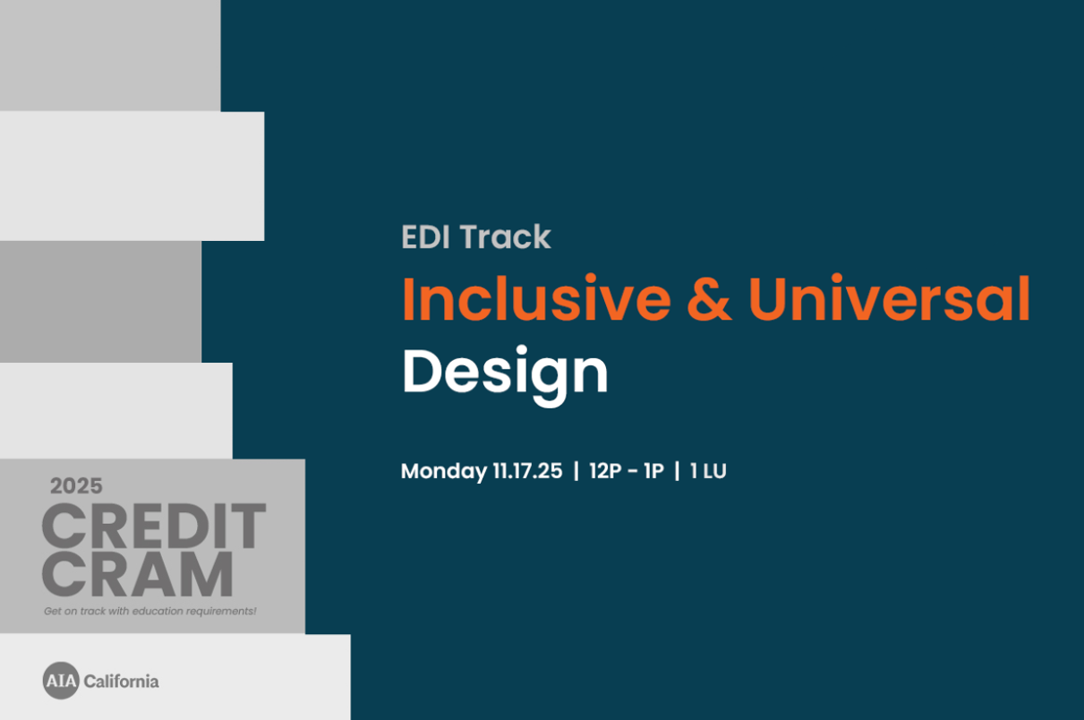 EDI Track

Inclusive & Universal Design

Monday 11.17.25 | 12P - 1P | 1 LU

2025
CREDIT CRAM
Get on track with education requirements!

AIA California